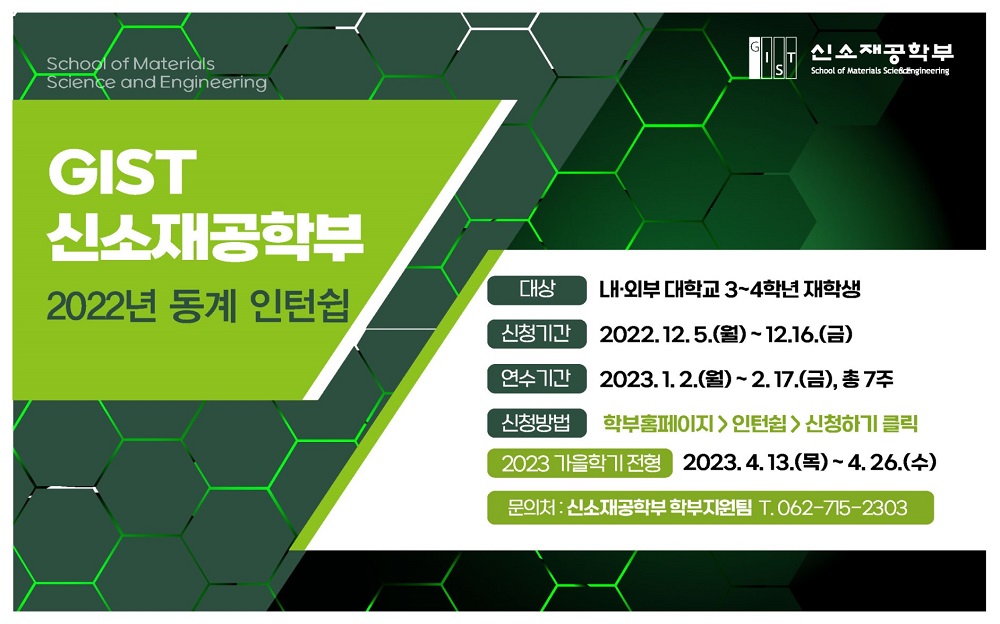 School of Materials Science and Engineering

GIST 신소재공학부
School of Materials Science&Engineering

GIST
신소재공학부

2022년 동계 인턴쉽

대상 내·외부 대학교 3~4학년 재학생

신청기간 2022. 12. 5.(월) ~ 12.16.(금)

연수기간 2023. 1. 2.(월) ~ 2. 17.(금), 총 7주

신청방법 학부홈페이지 > 인턴쉽 > 신청하기 클릭

2023 가을학기 전형 2023. 4. 13.(목) ~ 4. 26.(수)

문의처 : 신소재공학부 학부지원팀 T. 062-715-2303